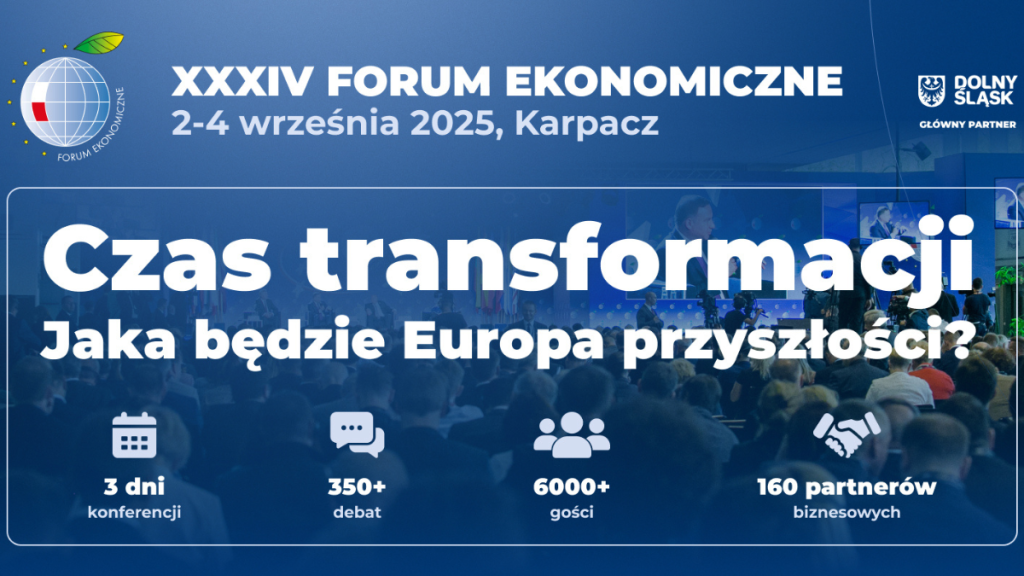 FORUM EKONOMICZNE

XXXIV FORUM EKONOMICZNE
2-4 września 2025, Karpacz

DOLNY ŚLĄSK
GŁÓWNY PARTNER

Czas transformacji
Jaka będzie Europa przyszłości?

3 dni
konferencji

350+
debat

6000+
gości

160 partnerów
biznesowych